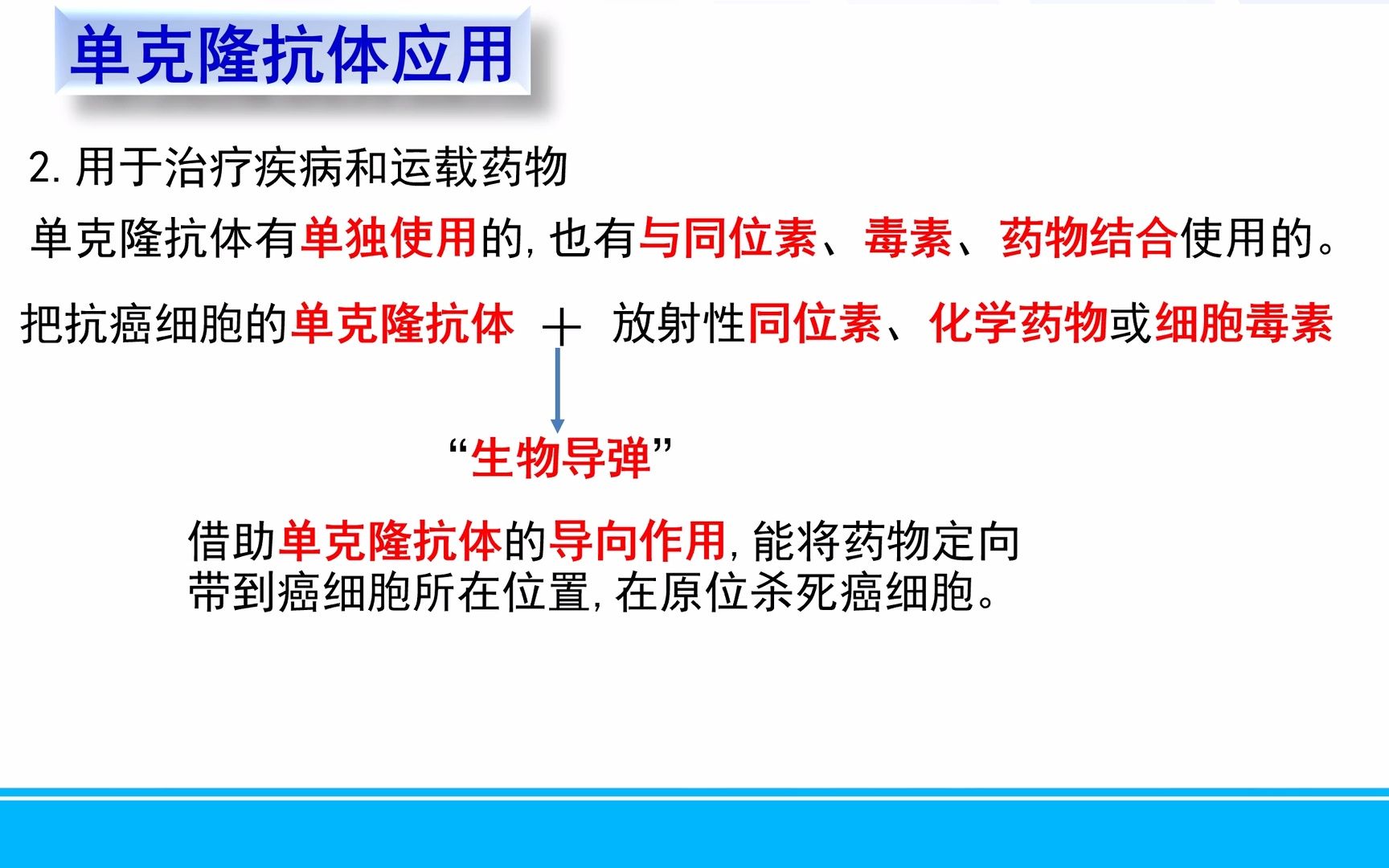 单克隆抗体应用

2. 用于治疗疾病和运载药物

单克隆抗体有单独使用的，也有与同位素、毒素、药物结合使用的。

把抗癌细胞的单克隆抗体 ＋ 放射性同位素、化学药物或细胞毒素

“生物导弹”

借助单克隆抗体的导向作用，能将药物定向带到癌细胞所在位置，在原位杀死癌细胞。